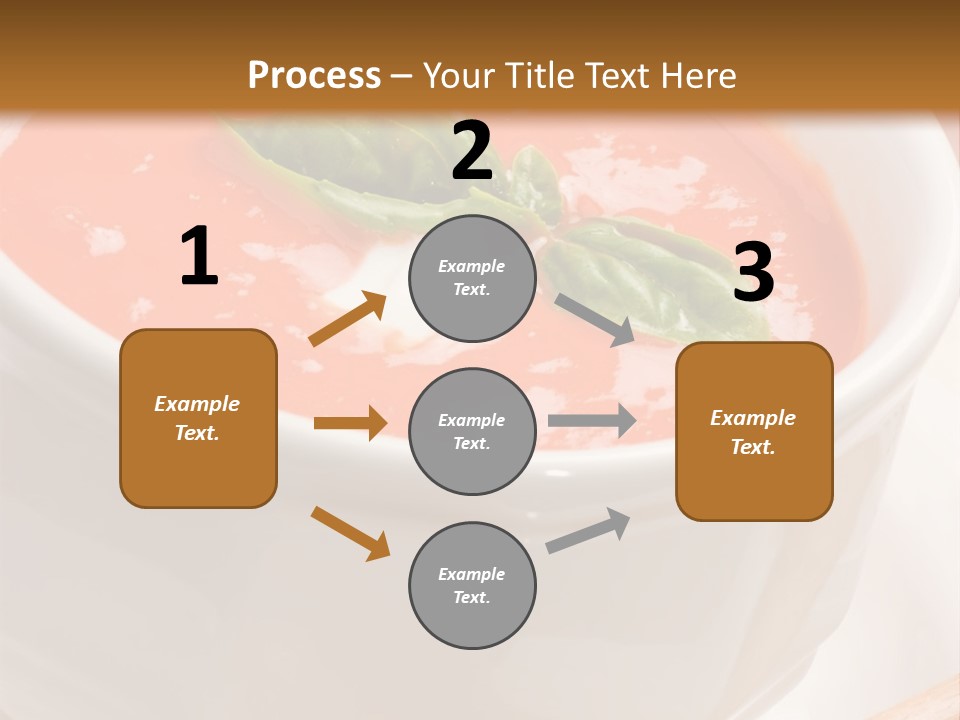 Process – Your Title Text Here

1

Example Text.

2

Example Text.

Example Text.

Example Text.

3

Example Text.